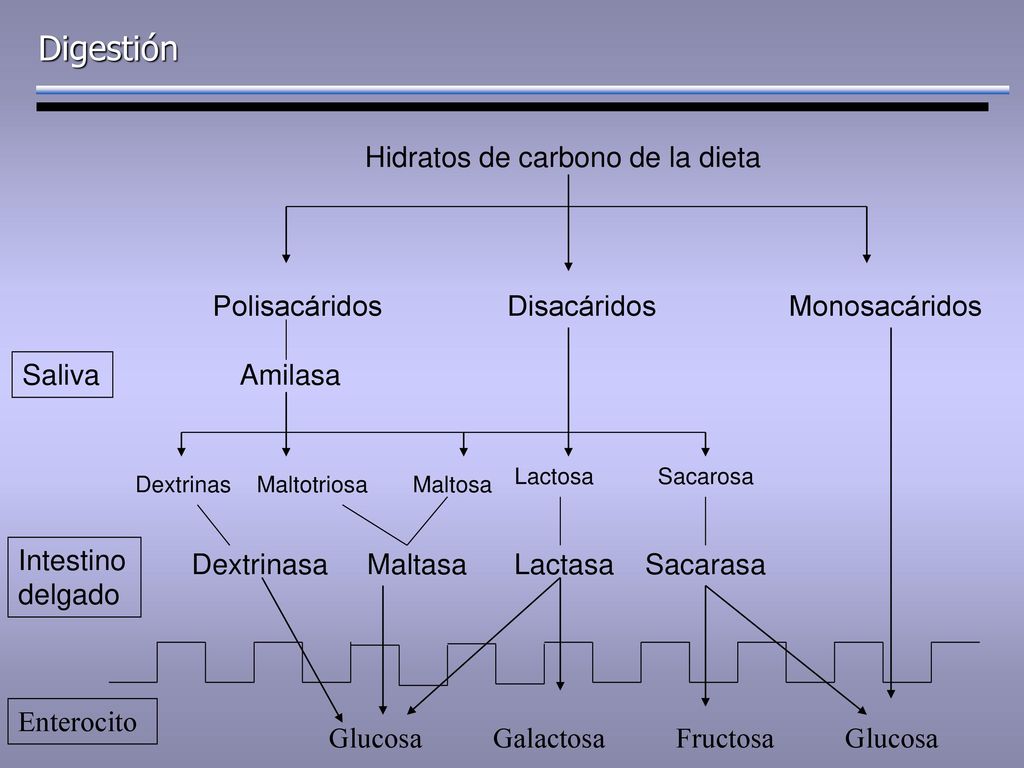 Digestión

Hidratos de carbono de la dieta

Polisacáridos

Disacáridos

Monosacáridos

Saliva

Amilasa

Dextrinas

Maltotriosa

Maltosa

Lactosa

Sacarosa

Intestino delgado

Dextrinasa

Maltasa

Lactasa

Sacarasa

Enterocito

Glucosa

Galactosa

Fructosa

Glucosa